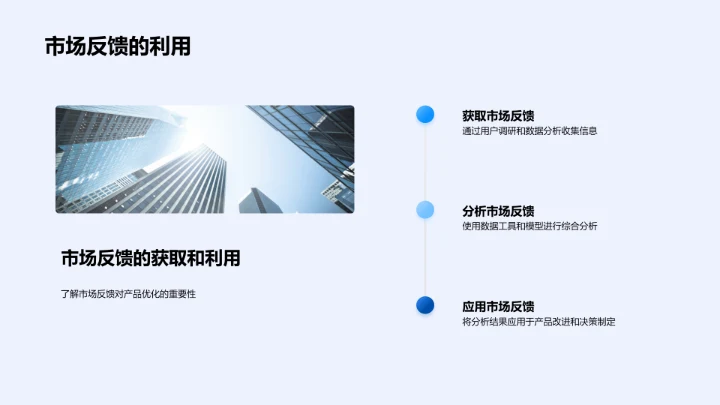 市场反馈的利用

市场反馈的获取和利用

了解市场反馈对产品优化的重要性

获取市场反馈
通过用户调研和数据分析收集信息

分析市场反馈
使用数据工具和模型进行综合分析

应用市场反馈
将分析结果应用于产品改进和决策制定